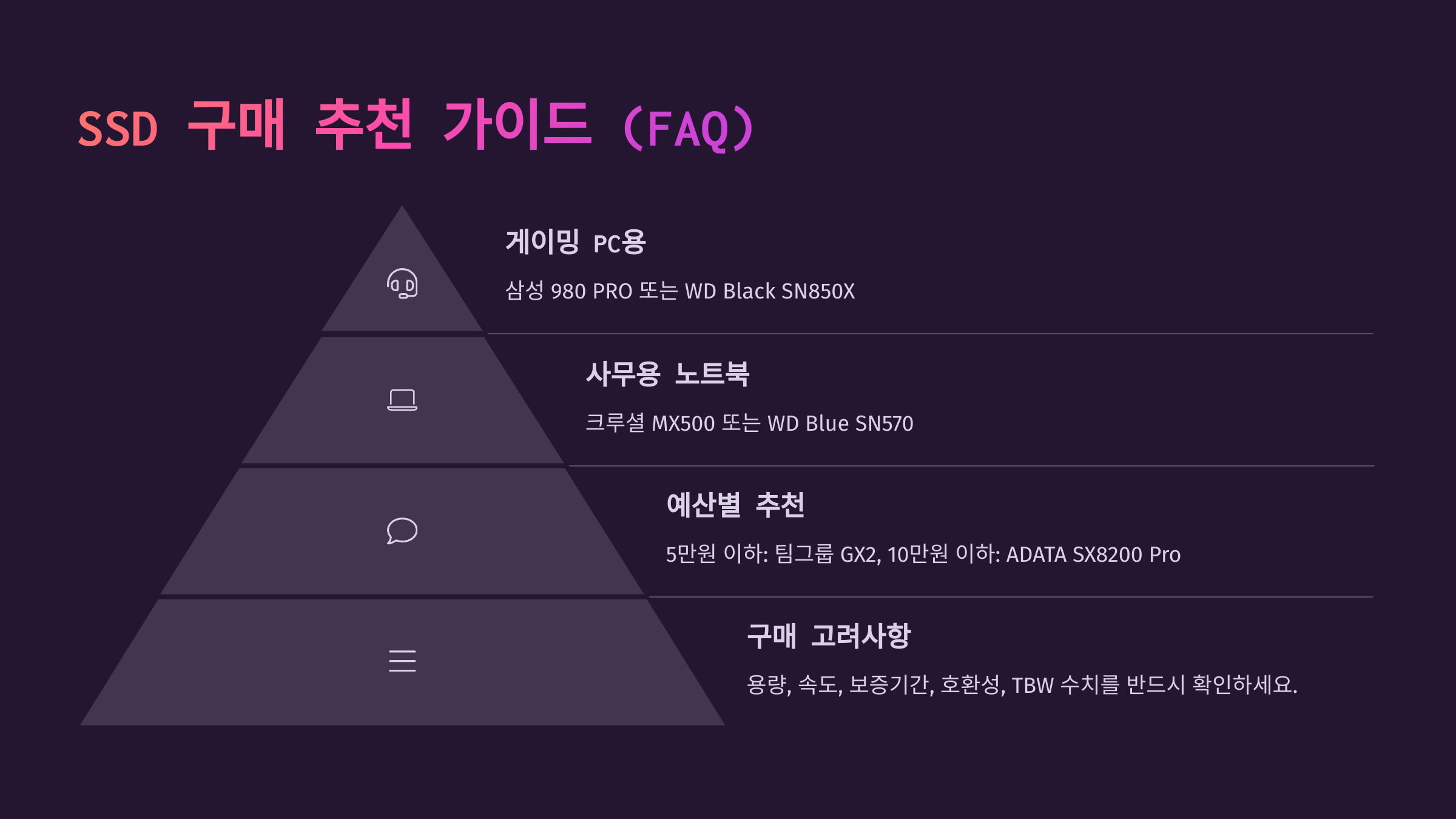 SSD 구매 추천 가이드 (FAQ)

게이밍 PC용

삼성 980 PRO 또는 WD Black SN850X

사무용 노트북

크루셜 MX500 또는 WD Blue SN570

예산별 추천

5만원 이하: 팀그룹 GX2, 10만원 이하: ADATA SX8200 Pro

구매 고려사항

용량, 속도, 보증기간, 호환성, TBW 수치를 반드시 확인하세요.